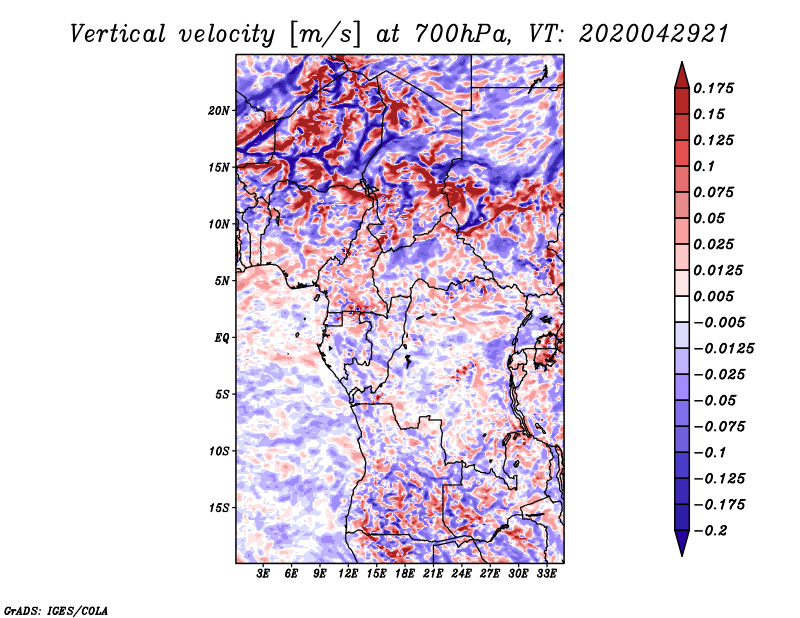 Vertical velocity [m/s] at 700hPa, VT: 2020042921

20N
15N
10N
5N
EQ
5S
10S
15S

3E 6E 9E 12E 15E 18E 21E 24E 27E 30E 33E

0.175
0.15
0.125
0.1
0.075
0.05
0.025
0.0125
0.005
−0.005
−0.0125
−0.025
−0.05
−0.075
−0.1
−0.125
−0.175
−0.2

GrADS: IGES/COLA